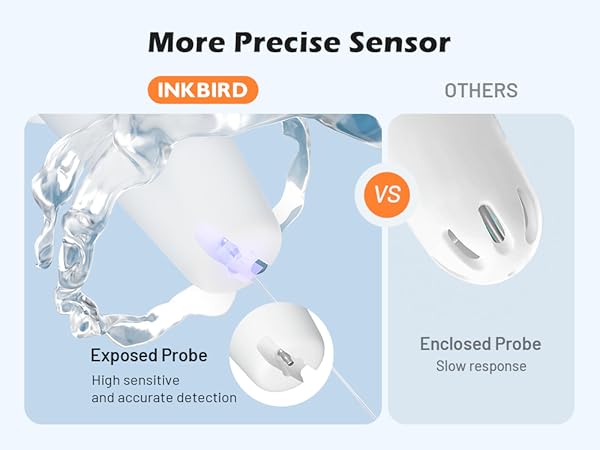 More Precise Sensor

INKBIRD

OTHERS

VS

Exposed Probe

High sensitive
and accurate detection

Enclosed Probe

Slow response